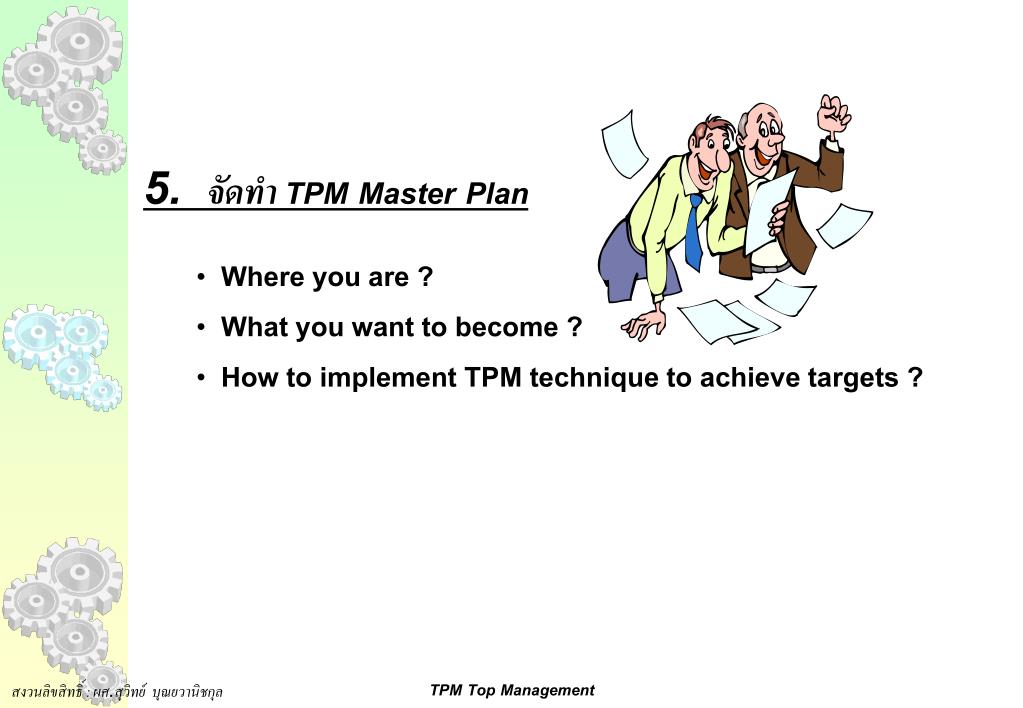 5. จัดทำ TPM Master Plan

• Where you are ?
• What you want to become ?
• How to implement TPM technique to achieve targets ?

สงวนลิขสิทธิ์ : ผศ.สุวิทย์ บุณยวานิชกุล

TPM Top Management